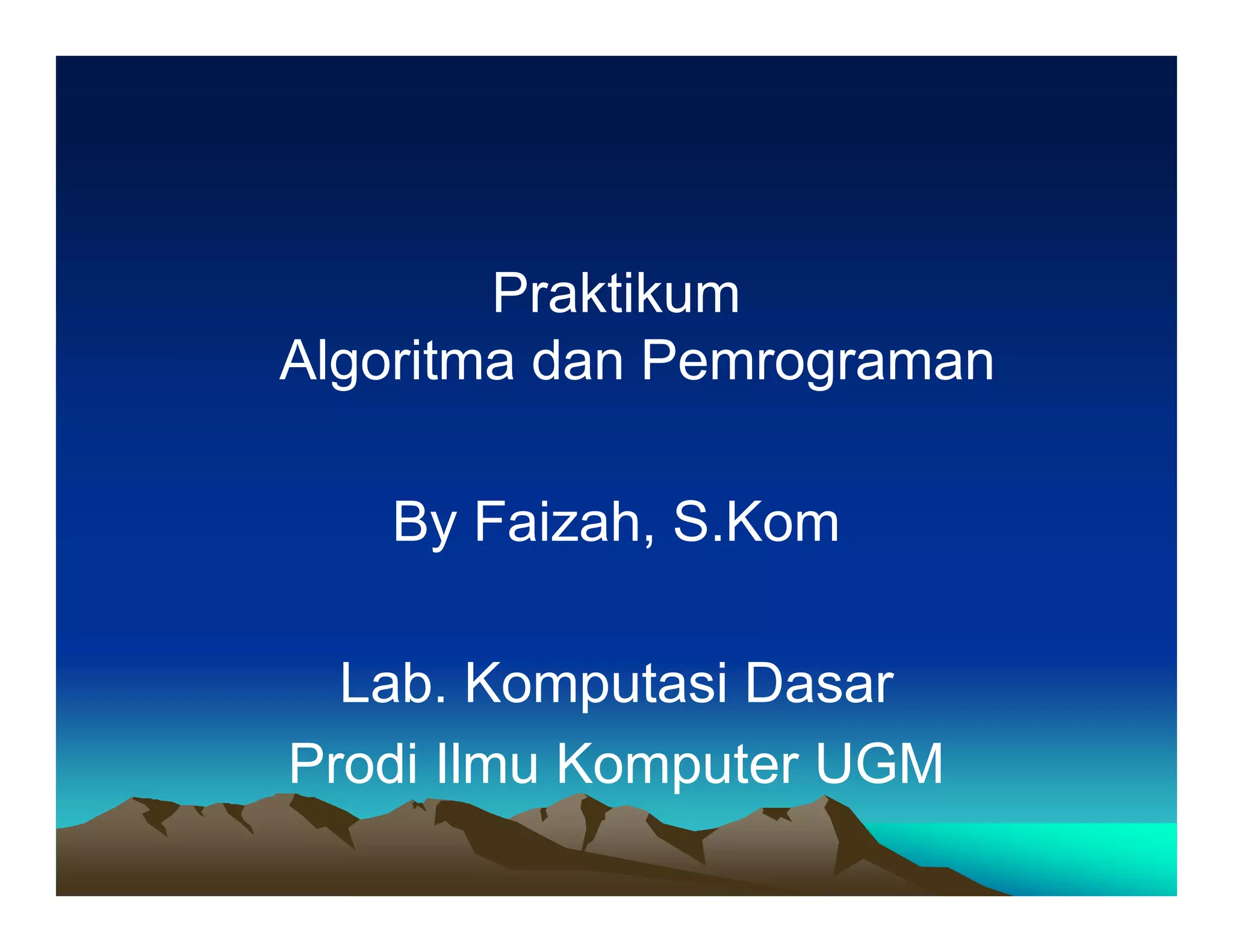 Praktikum
Algoritma dan Pemrograman

By Faizah, S.Kom

Lab. Komputasi Dasar
Prodi Ilmu Komputer UGM